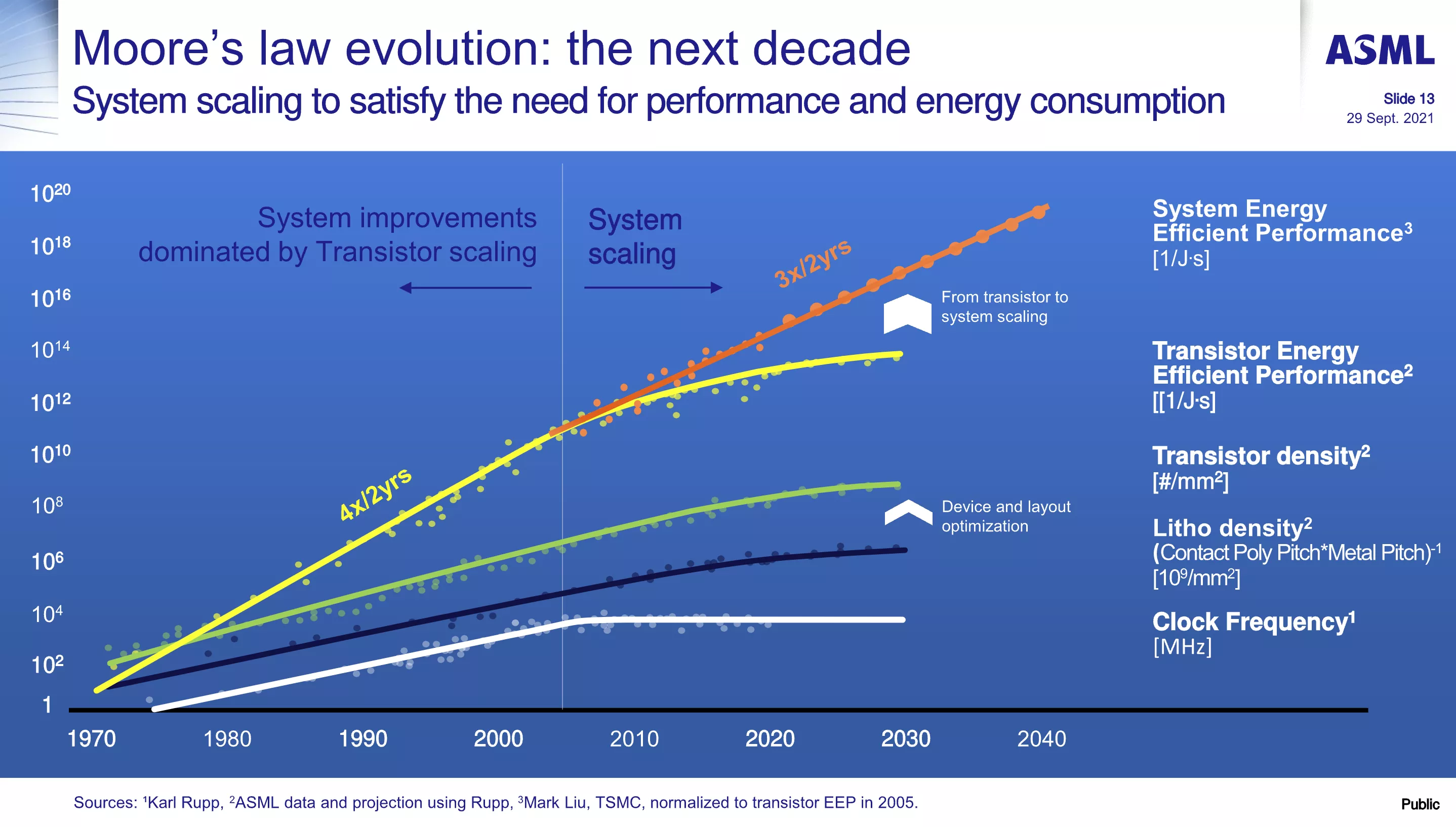 Moore's law evolution: the next decade

System scaling to satisfy the need for performance and energy consumption

ASML

Slide 13
29 Sept. 2021

$10^{20}$
$10^{18}$
$10^{16}$
$10^{14}$
$10^{12}$
$10^{10}$
$10^{8}$
$10^{6}$
$10^{4}$
$10^{2}$
1

System improvements dominated by Transistor scaling

System scaling

3x/2yrs

4x/2yrs

From transistor to system scaling

Device and layout optimization

System Energy Efficient Performance$^3$
[1/J·s]

Transistor Energy Efficient Performance$^2$
[[1/J·s]

Transistor density$^2$
[#/mm$^2$]

Litho density$^2$
(Contact Poly Pitch*Metal Pitch)$^{-1}$
[$10^9$/mm$^2$]

Clock Frequency$^1$
[MHz]

1970 1980 1990 2000 2010 2020 2030 2040

Sources: $^1$Karl Rupp, $^2$ASML data and projection using Rupp, $^3$Mark Liu, TSMC, normalized to transistor EEP in 2005.

Public